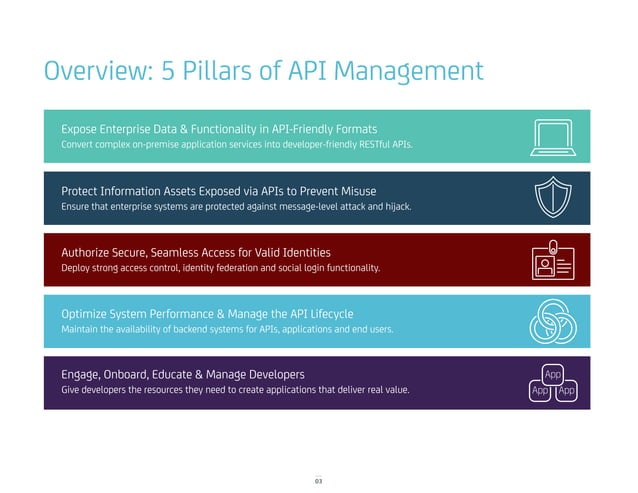 Overview: 5 Pillars of API Management

Expose Enterprise Data & Functionality in API-Friendly Formats
Convert complex on-premise application services into developer-friendly RESTful APIs.

Protect Information Assets Exposed via APIs to Prevent Misuse
Ensure that enterprise systems are protected against message-level attack and hijack.

Authorize Secure, Seamless Access for Valid Identities
Deploy strong access control, identity federation and social login functionality.

Optimize System Performance & Manage the API Lifecycle
Maintain the availability of backend systems for APIs, applications and end users.

Engage, Onboard, Educate & Manage Developers
Give developers the resources they need to create applications that deliver real value.

App
App
App

03